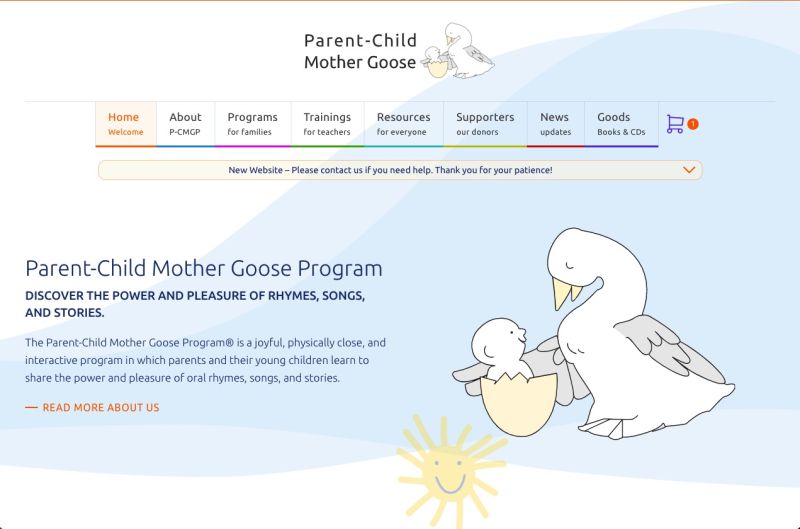 Parent-Child
Mother Goose

Home
Welcome

About
P-CMGP

Programs
for families

Trainings
for teachers

Resources
for everyone

Supporters
our donors

News
updates

Goods
Books & CDs

1

New Website – Please contact us if you need help. Thank you for your patience!

Parent-Child Mother Goose Program

DISCOVER THE POWER AND PLEASURE OF RHYMES, SONGS, AND STORIES.

The Parent-Child Mother Goose Program® is a joyful, physically close, and interactive program in which parents and their young children learn to share the power and pleasure of oral rhymes, songs, and stories.

— READ MORE ABOUT US